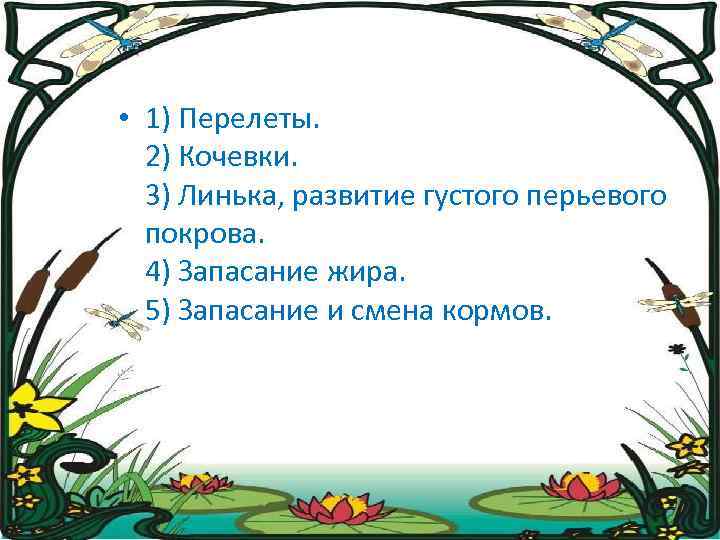 • 1) Перелеты.
2) Кочевки.
3) Линька, развитие густого перьевого покрова.
4) Запасание жира.
5) Запасание и смена кормов.